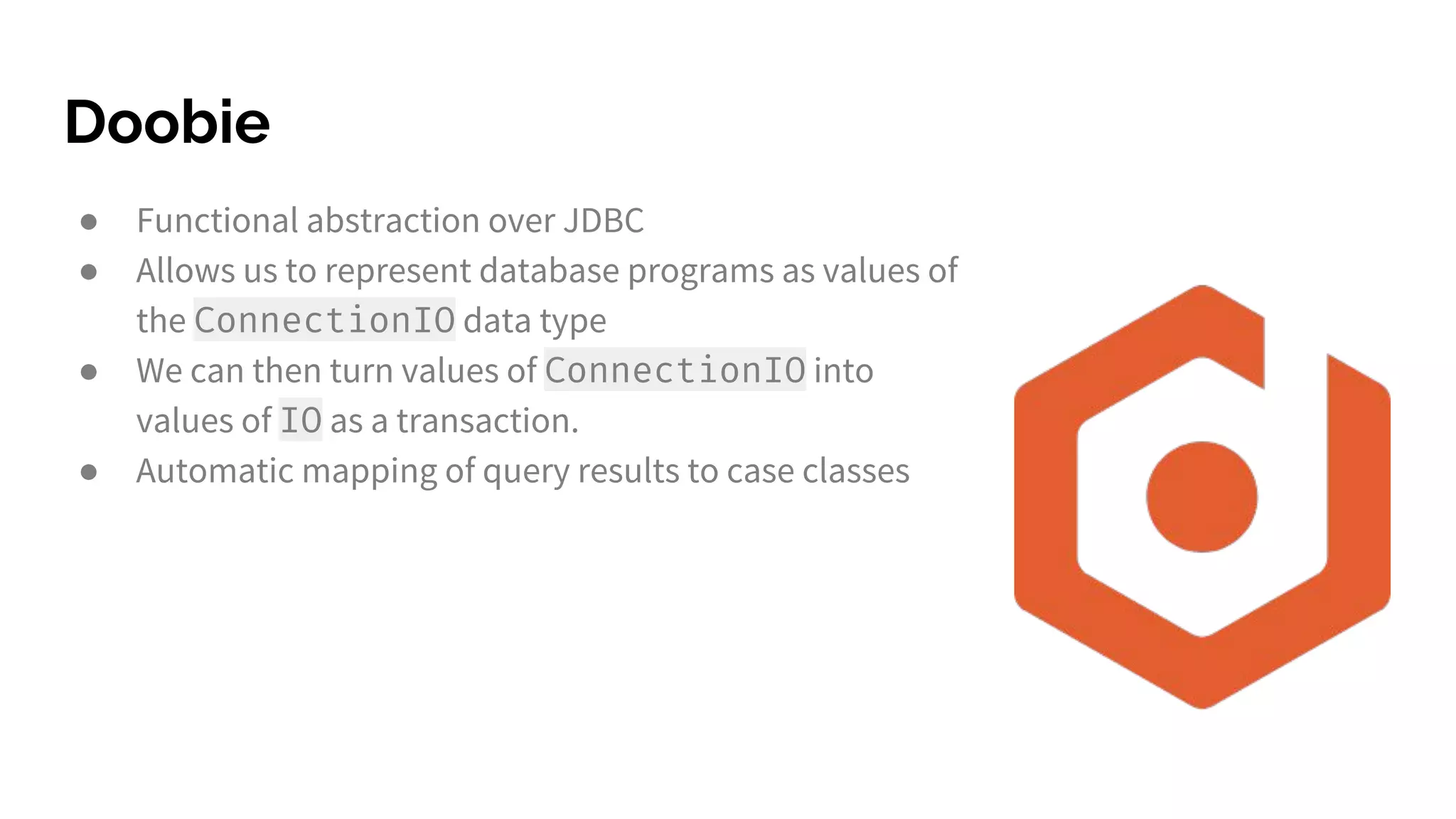 Doobie

● Functional abstraction over JDBC
● Allows us to represent database programs as values of the ConnectionIO data type
● We can then turn values of ConnectionIO into values of IO as a transaction.
● Automatic mapping of query results to case classes